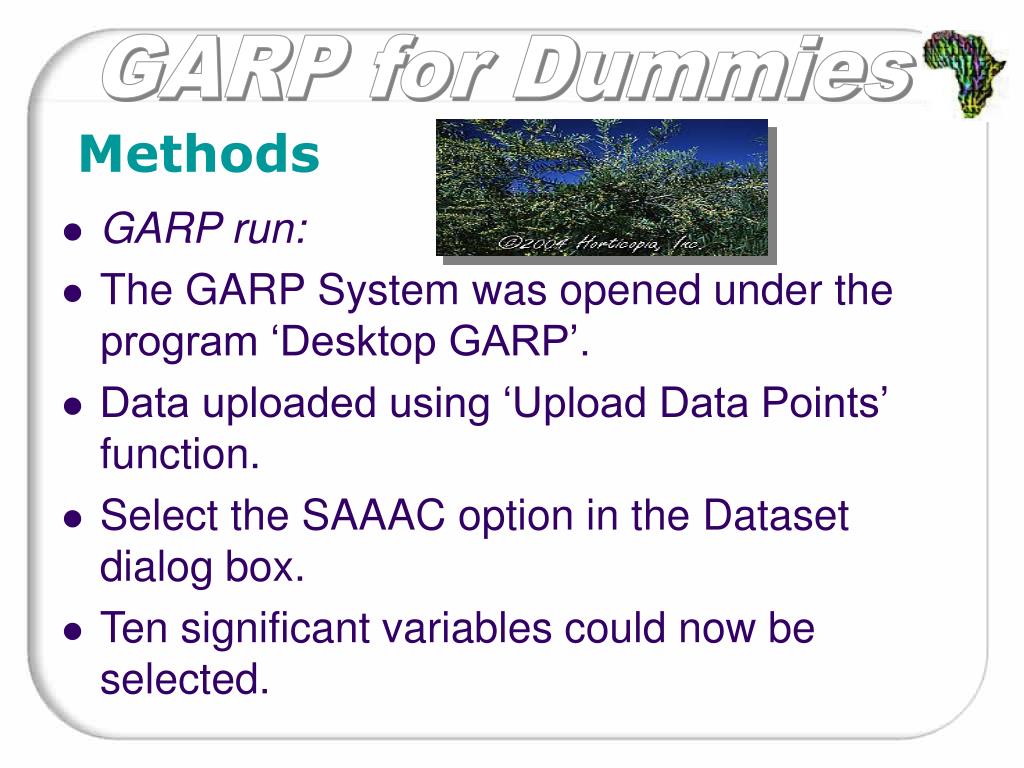 GARP for Dummies

Methods

©2004 Horticopia, Inc.

- GARP run:
- The GARP System was opened under the program ‘Desktop GARP’.
- Data uploaded using ‘Upload Data Points’ function.
- Select the SAAAC option in the Dataset dialog box.
- Ten significant variables could now be selected.